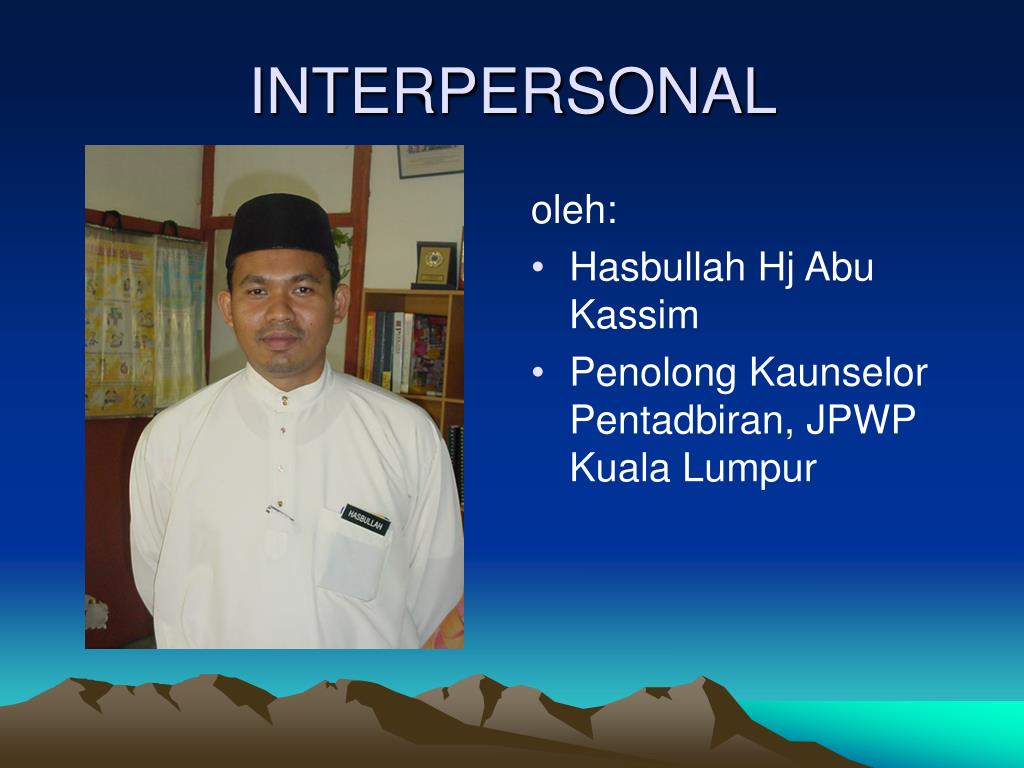 INTERPERSONAL

HASBULLAH

oleh:

• Hasbullah Hj Abu Kassim
• Penolong Kaunselor Pentadbiran, JPWP Kuala Lumpur